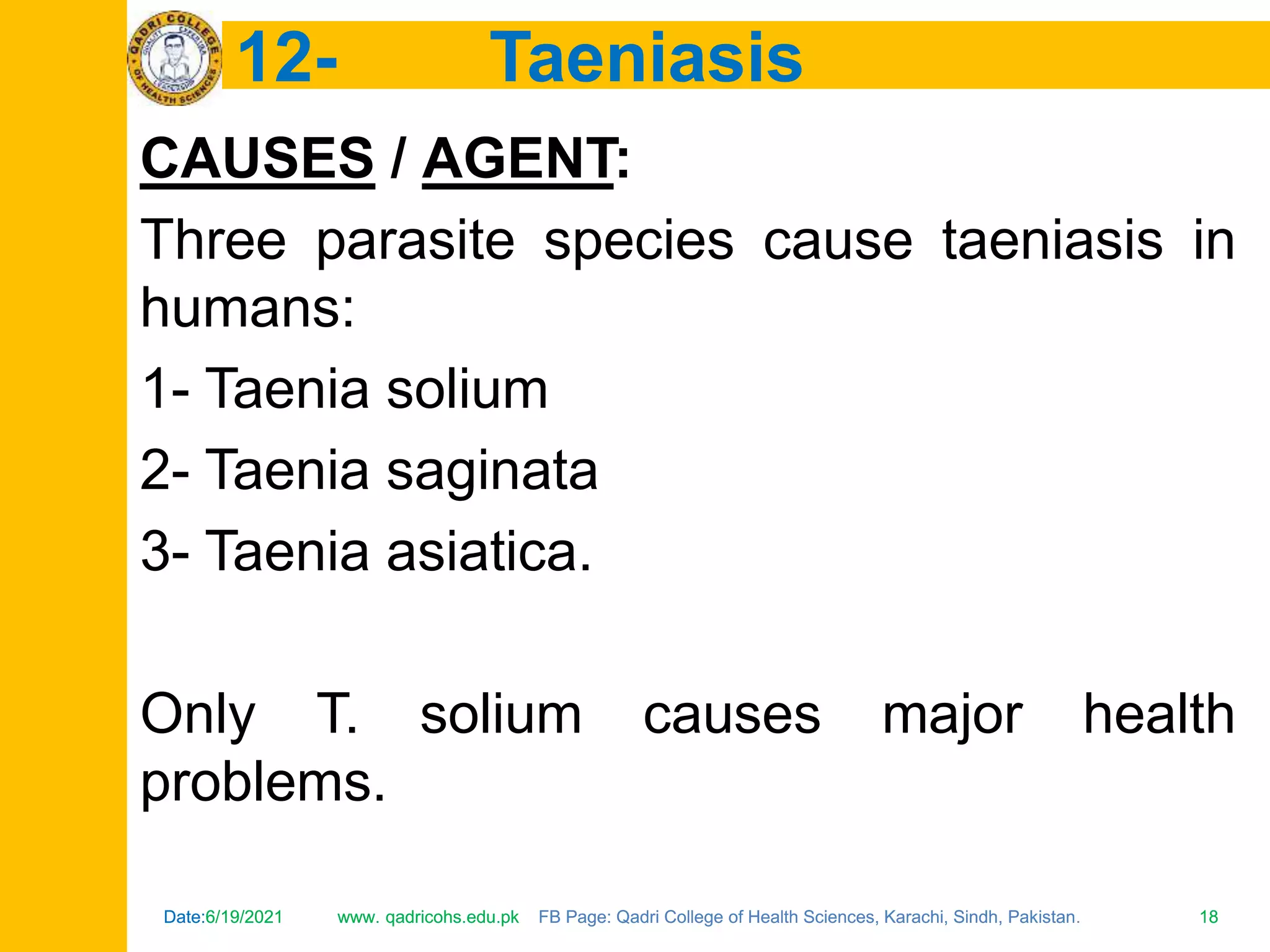 QADRI COLLEGE OF HEALTH SCIENCES

12- Taeniasis

CAUSES / AGENT:

Three parasite species cause taeniasis in humans:

1- Taenia solium

2- Taenia saginata

3- Taenia asiatica.

Only T. solium causes major health problems.

Date:6/19/2021 www. qadricohs.edu.pk FB Page: Qadri College of Health Sciences, Karachi, Sindh, Pakistan. 18